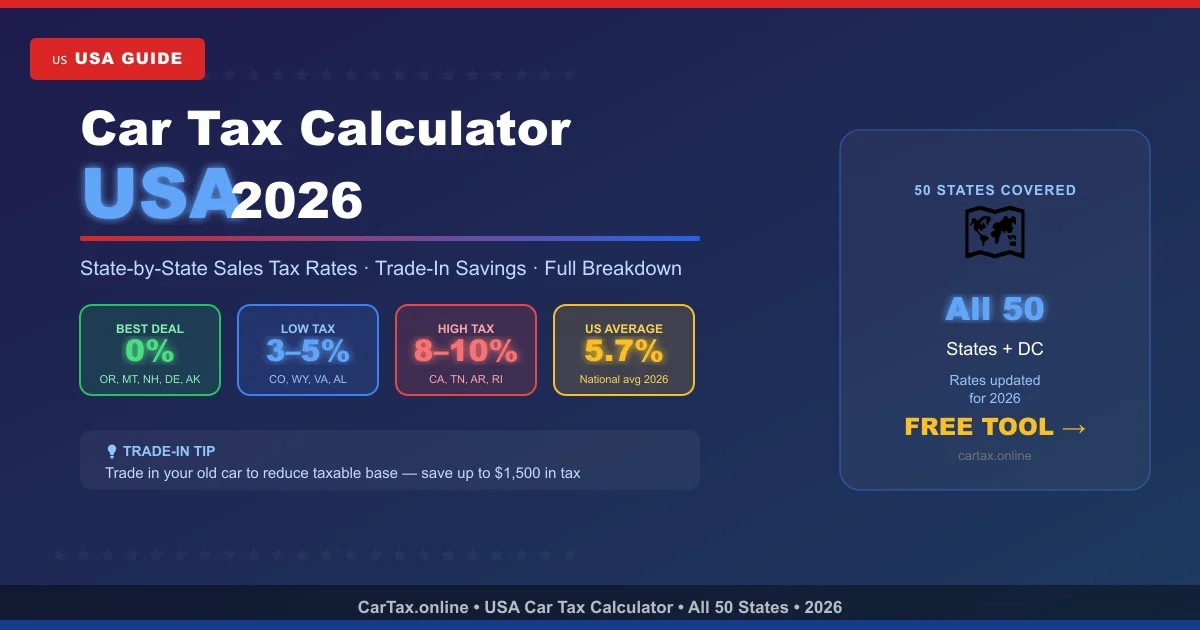 US USA GUIDE

Car Tax Calculator
USA 2026

State-by-State Sales Tax Rates · Trade-In Savings · Full Breakdown

BEST DEAL
0%
OR, MT, NH, DE, AK

LOW TAX
3–5%
CO, WY, VA, AL

HIGH TAX
8–10%
CA, TN, AR, RI

US AVERAGE
5.7%
National avg 2026

TRADE-IN TIP
Trade in your old car to reduce taxable base — save up to $1,500 in tax

50 STATES COVERED

All 50
States + DC
Rates updated for 2026
FREE TOOL →
cartax.online

CarTax.online • USA Car Tax Calculator • All 50 States • 2026